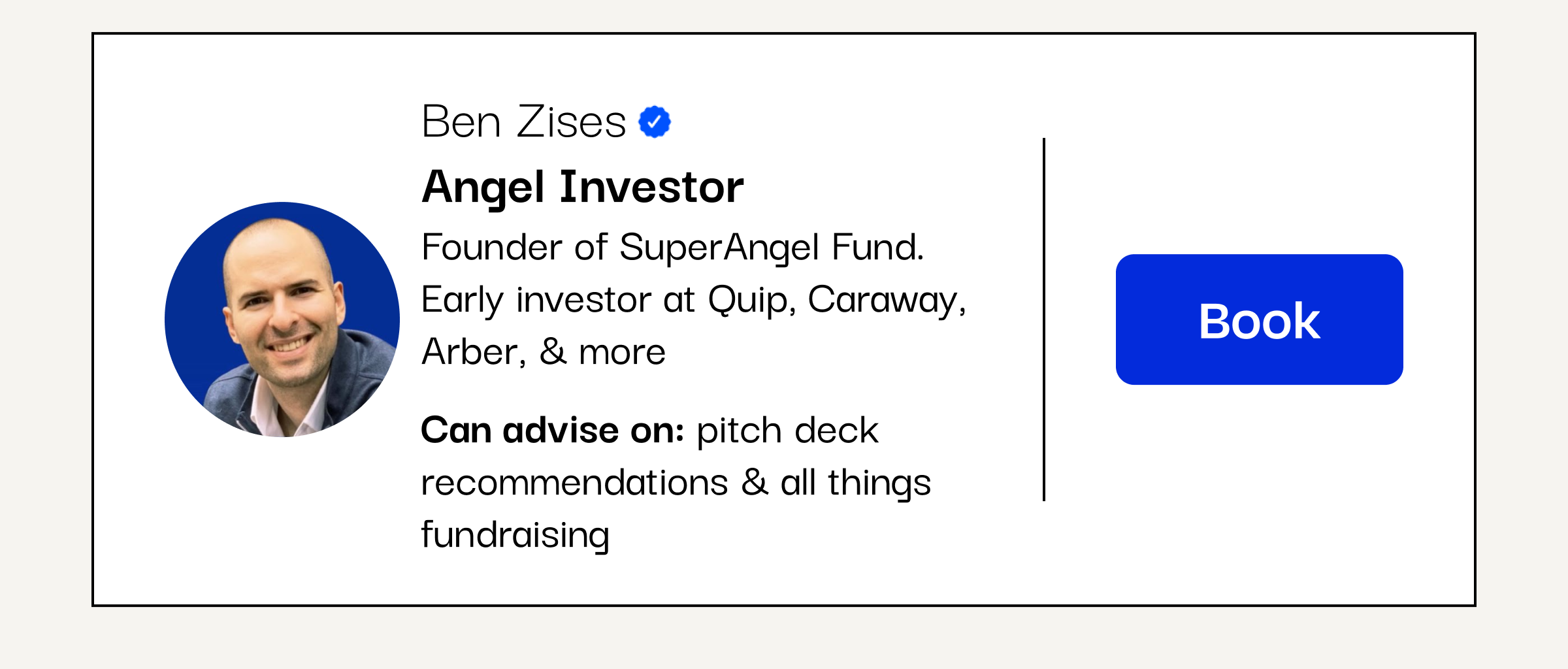 Ben Zises

Angel Investor

Founder of SuperAngel Fund. Early investor at Quip, Caraway, Arber, & more

Can advise on: pitch deck recommendations & all things fundraising

Book